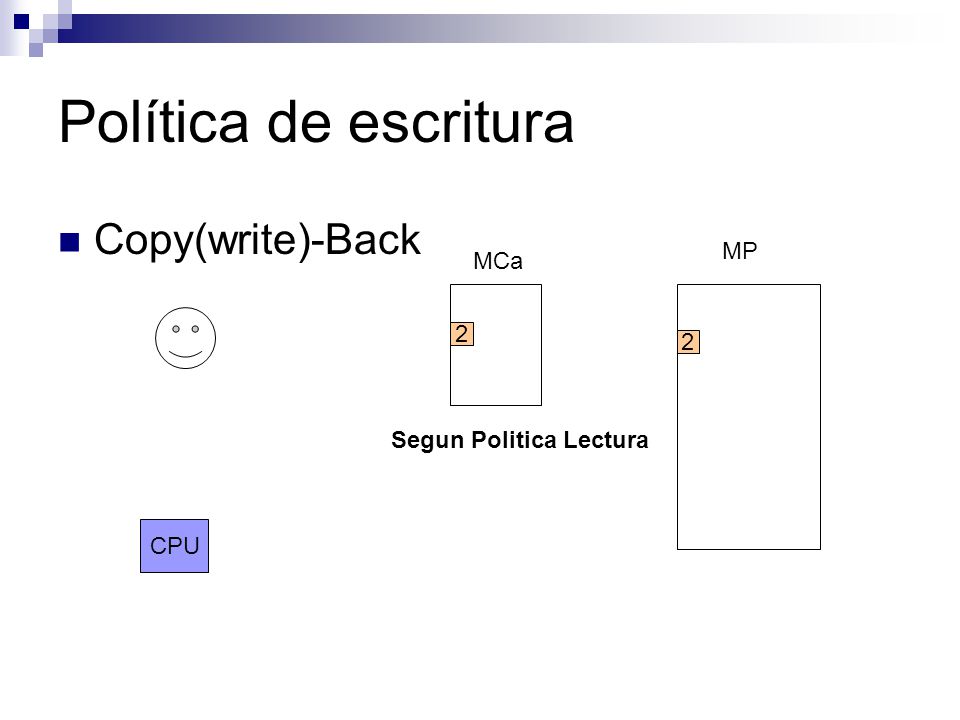 Política de escritura

Copy(write)-Back

MCa

MP

2

2

Segun Politica Lectura

CPU